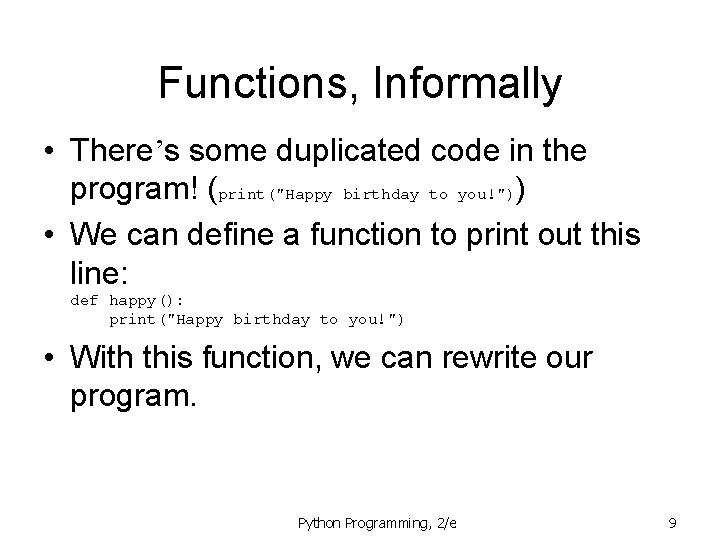 Functions, Informally

• There’s some duplicated code in the program! (print("Happy birthday to you!"))

• We can define a function to print out this line:
def happy():
    print("Happy birthday to you!")

• With this function, we can rewrite our program.

Python Programming, 2/e

9